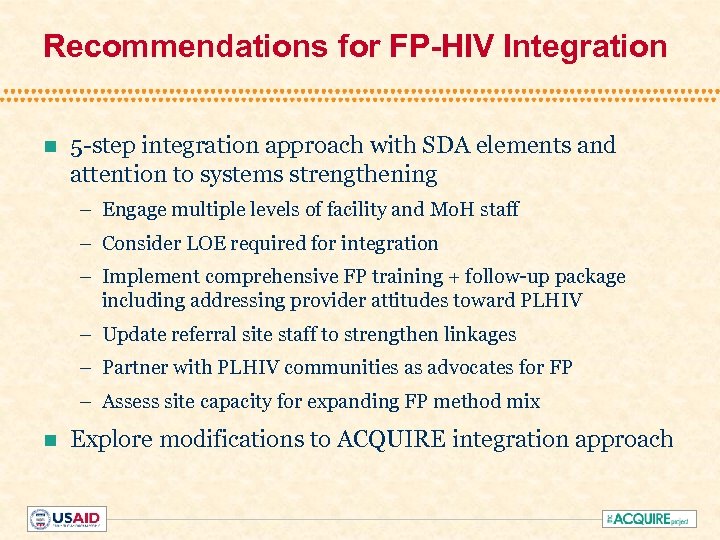 Recommendations for FP-HIV Integration

■ 5-step integration approach with SDA elements and attention to systems strengthening

– Engage multiple levels of facility and MoH staff

– Consider LOE required for integration

– Implement comprehensive FP training + follow-up package including addressing provider attitudes toward PLHIV

– Update referral site staff to strengthen linkages

– Partner with PLHIV communities as advocates for FP

– Assess site capacity for expanding FP method mix

■ Explore modifications to ACQUIRE integration approach

USAID

the ACQUIRE project